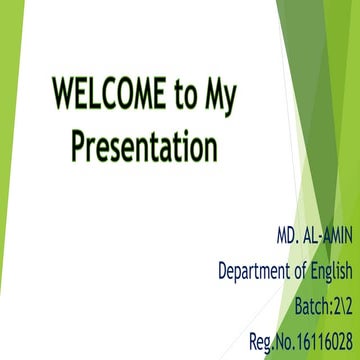 WELCOME to My Presentation

MD. AL-AMIN
Department of English
Batch:2\2
Reg.No.16116028